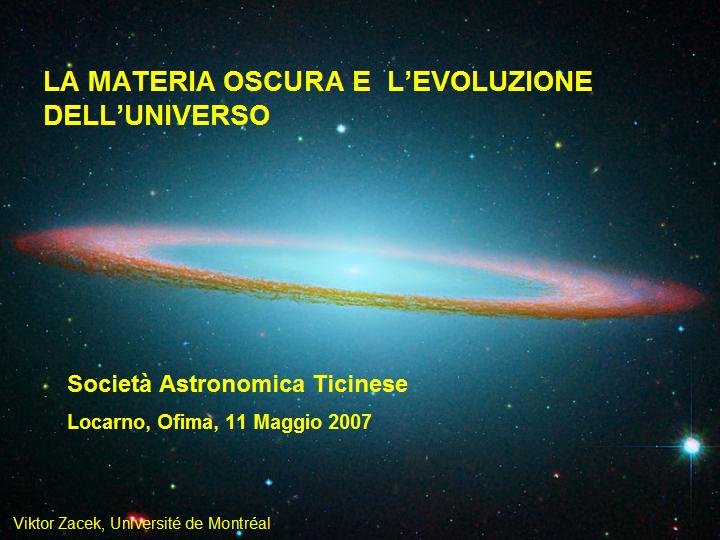 LA MATERIA OSCURA E L'EVOLUZIONE DELL'UNIVERSO

Società Astronomica Ticinese

Locarno, Ofima, 11 Maggio 2007

Viktor Zacek, Université de Montréal